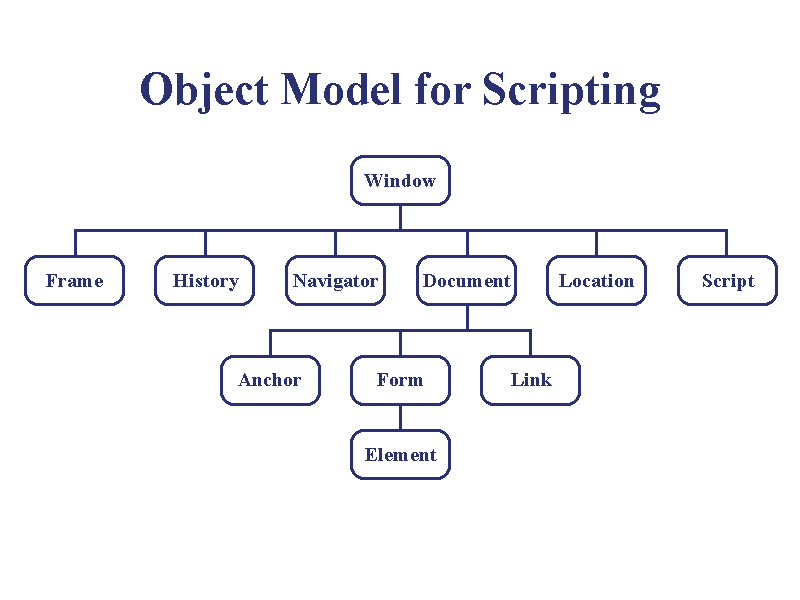 Object Model for Scripting

Window

Frame

History

Navigator

Document

Location

Script

Anchor

Form

Link

Element